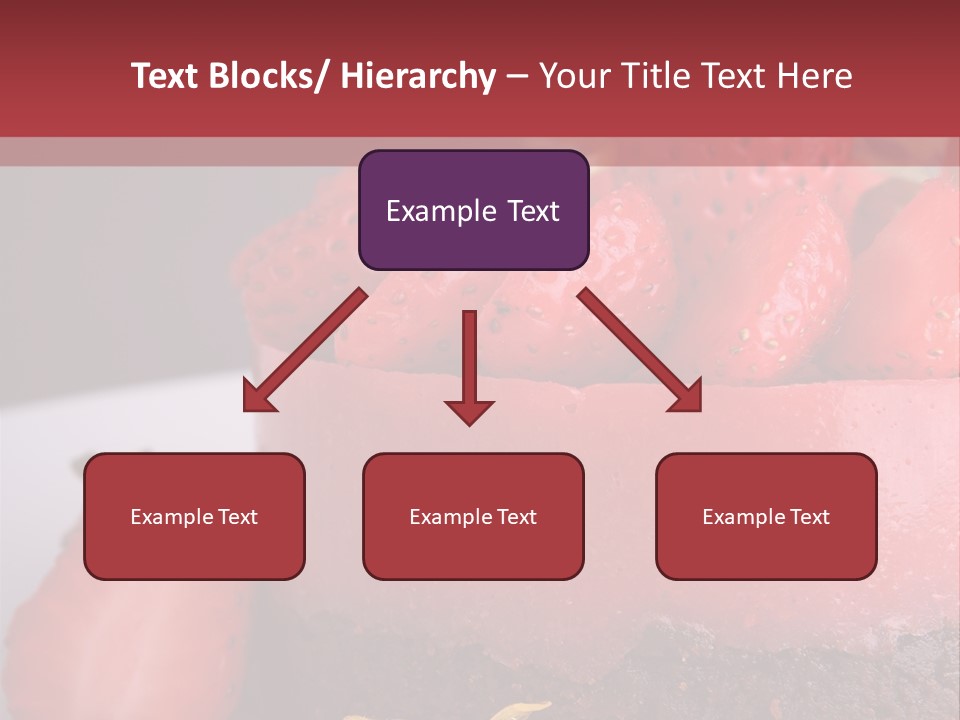 Text Blocks/ Hierarchy – Your Title Text Here

Example Text

Example Text

Example Text

Example Text